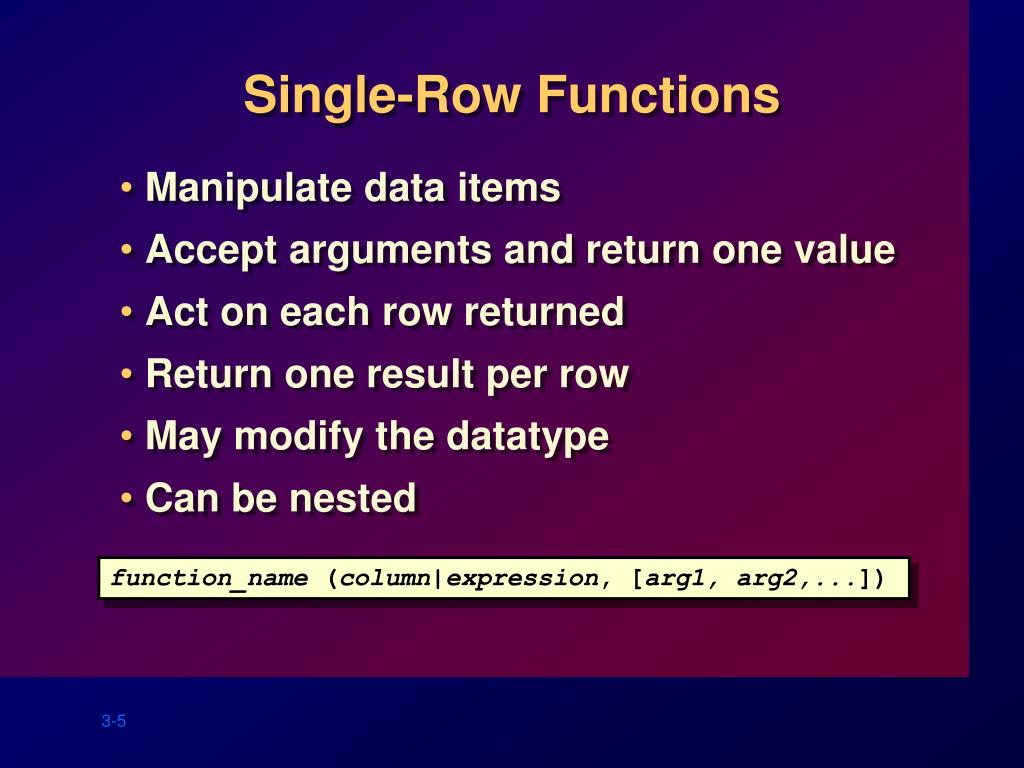 Single-Row Functions

• Manipulate data items
• Accept arguments and return one value
• Act on each row returned
• Return one result per row
• May modify the datatype
• Can be nested

function_name (column|expression, [arg1, arg2,...])

3-5